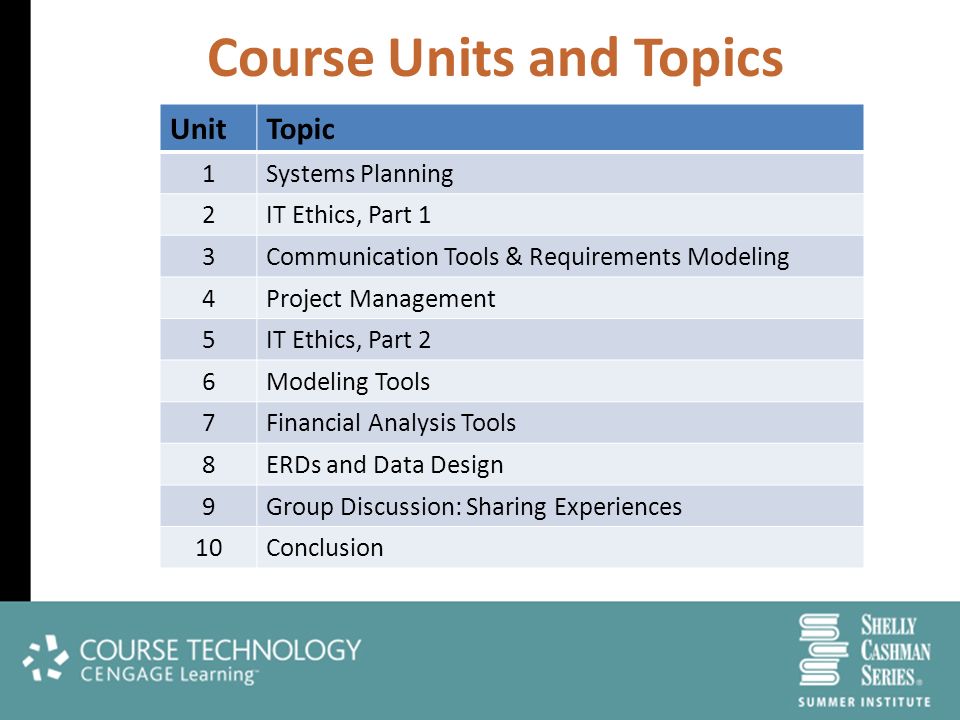 Course Units and Topics

| Unit | Topic |
|---|---|
| 1 | Systems Planning |
| 2 | IT Ethics, Part 1 |
| 3 | Communication Tools & Requirements Modeling |
| 4 | Project Management |
| 5 | IT Ethics, Part 2 |
| 6 | Modeling Tools |
| 7 | Financial Analysis Tools |
| 8 | ERDs and Data Design |
| 9 | Group Discussion: Sharing Experiences |
| 10 | Conclusion |

COURSE TECHNOLOGY
CENGAGE Learning™

SHELLY CASHMAN SERIES®
SUMMER INSTITUTE